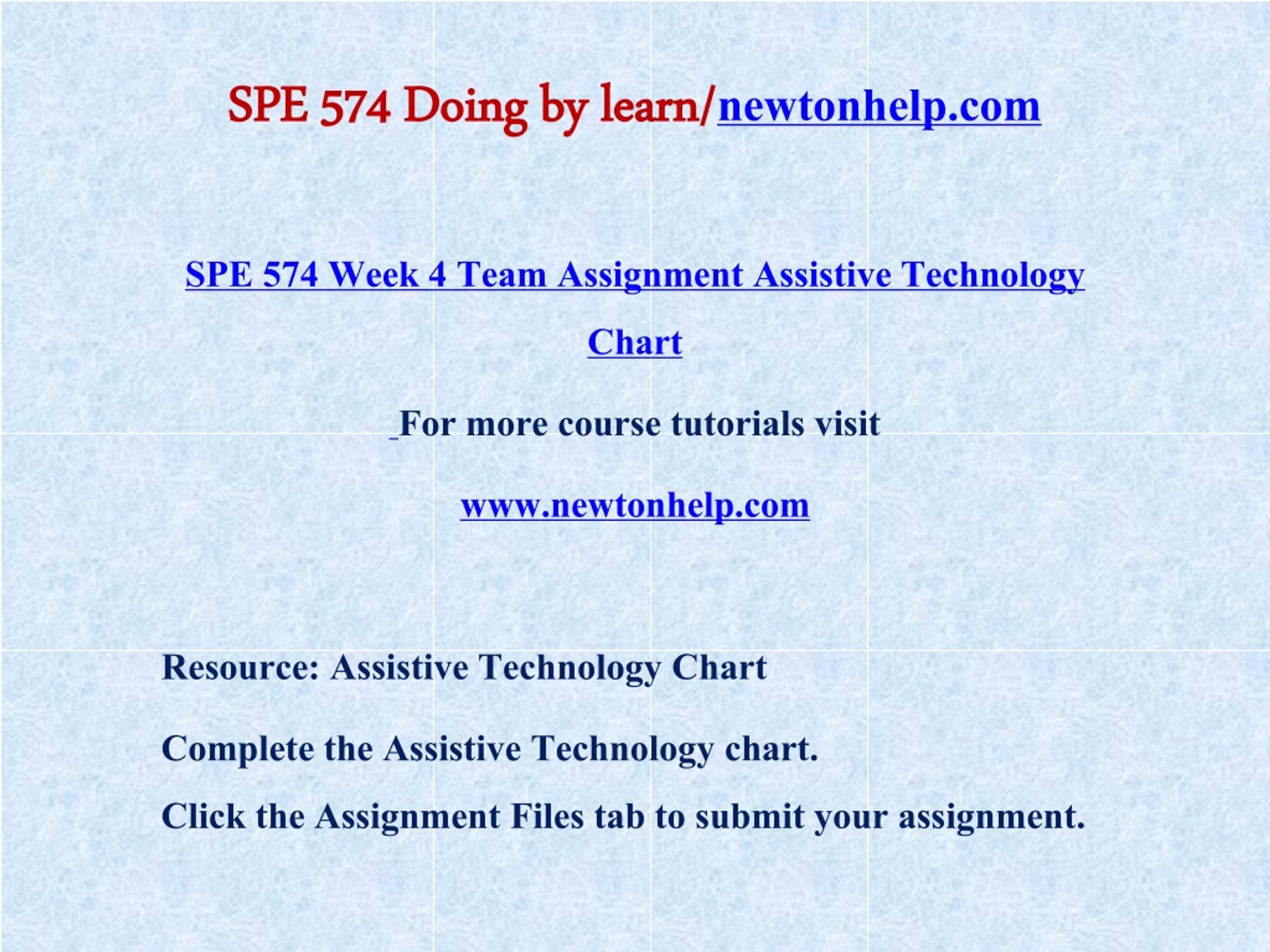 SPE 574 Doing by learn/newtonhelp.com

SPE 574 Week 4 Team Assignment Assistive Technology Chart

For more course tutorials visit

www.newtonhelp.com

Resource: Assistive Technology Chart

Complete the Assistive Technology chart.

Click the Assignment Files tab to submit your assignment.